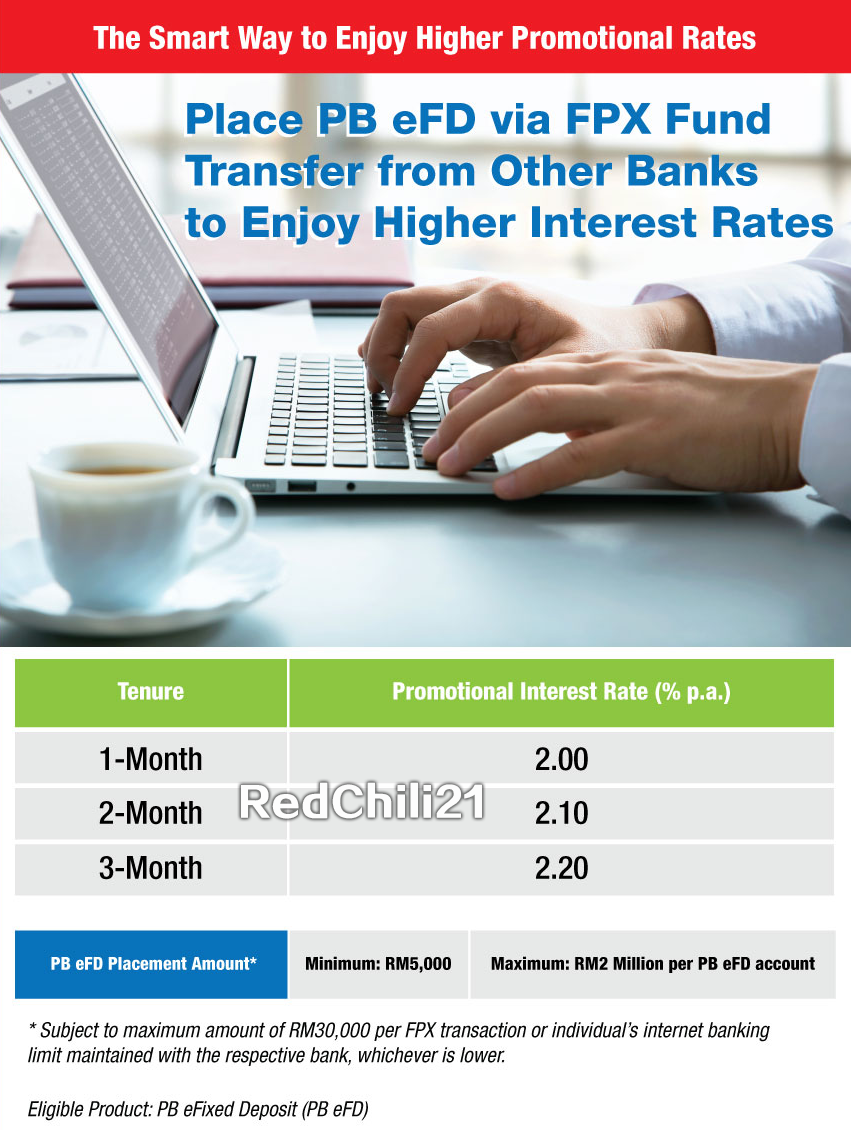 The Smart Way to Enjoy Higher Promotional Rates

Place PB eFD via FPX Fund Transfer from Other Banks to Enjoy Higher Interest Rates

| Tenure | Promotional Interest Rate (% p.a.) |
|---|---|
| 1-Month | 2.00 |
| 2-Month | 2.10 |
| 3-Month | 2.20 |

RedChili21

| PB eFD Placement Amount* | Minimum: RM5,000 | Maximum: RM2 Million per PB eFD account |
|---|---|---|

* Subject to maximum amount of RM30,000 per FPX transaction or individual's internet banking limit maintained with the respective bank, whichever is lower.

Eligible Product: PB eFixed Deposit (PB eFD)